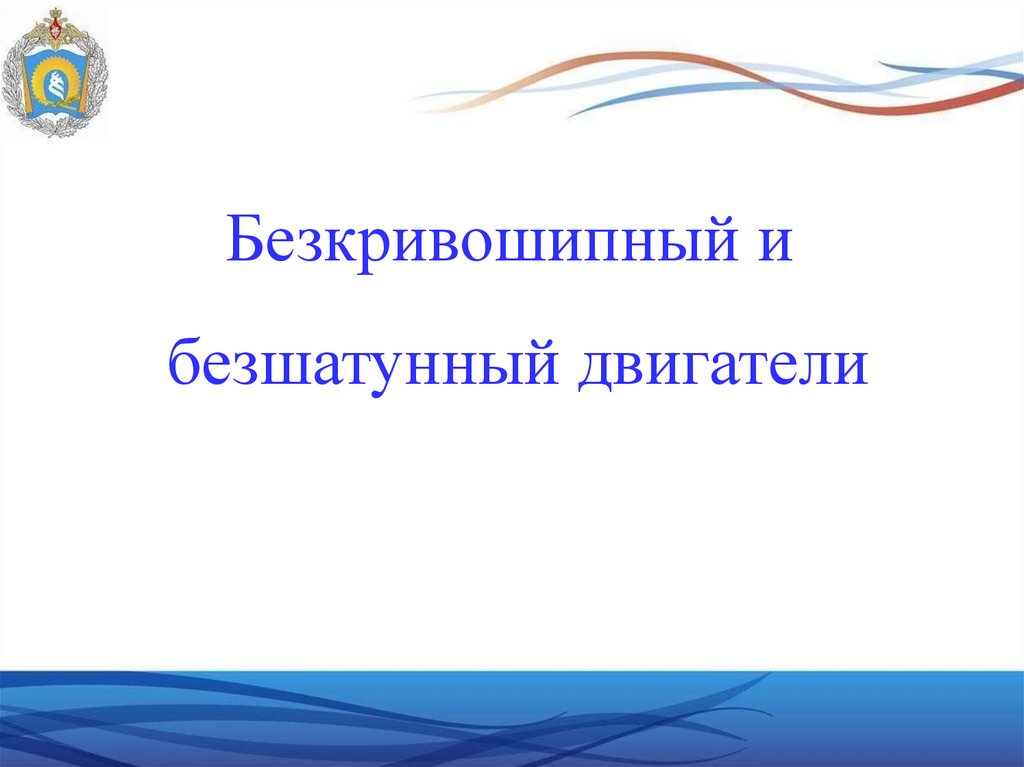 Безкривошипный и

безшатунный двигатели